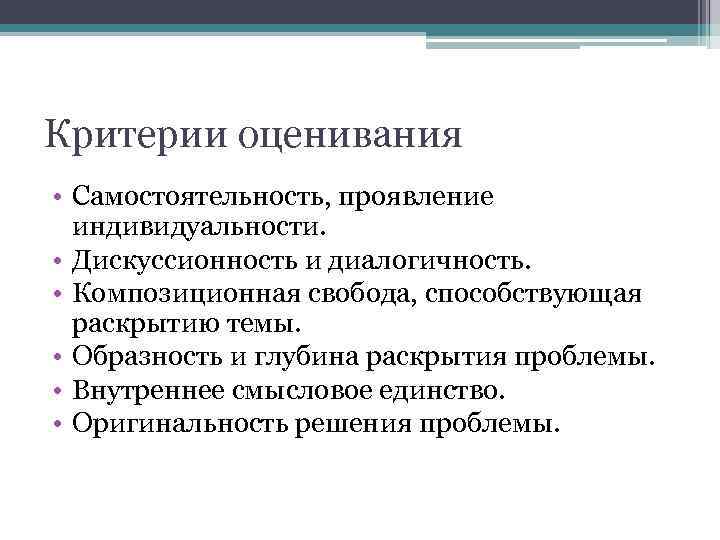 Критерии оценивания

• Самостоятельность, проявление индивидуальности.
• Дискуссионность и диалогичность.
• Композиционная свобода, способствующая раскрытию темы.
• Образность и глубина раскрытия проблемы.
• Внутреннее смысловое единство.
• Оригинальность решения проблемы.